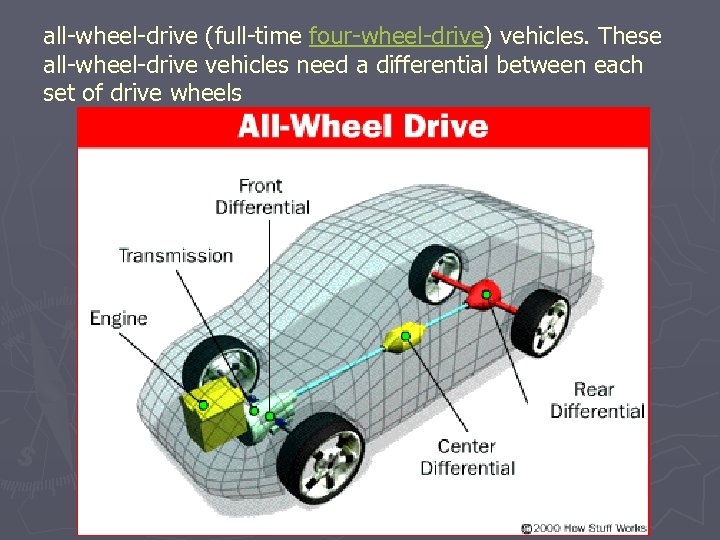 all-wheel-drive (full-time four-wheel-drive) vehicles. These all-wheel-drive vehicles need a differential between each set of drive wheels

All-Wheel Drive

Front Differential

Transmission

Engine

Rear Differential

Center Differential

©2000 How Stuff Works